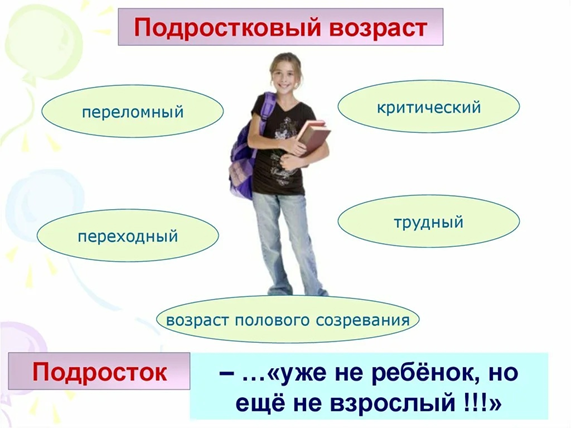 Подростковый возраст

переломный

критический

переходный

трудный

возраст полового созревания

Подросток

– …«уже не ребёнок, но ещё не взрослый !!!»